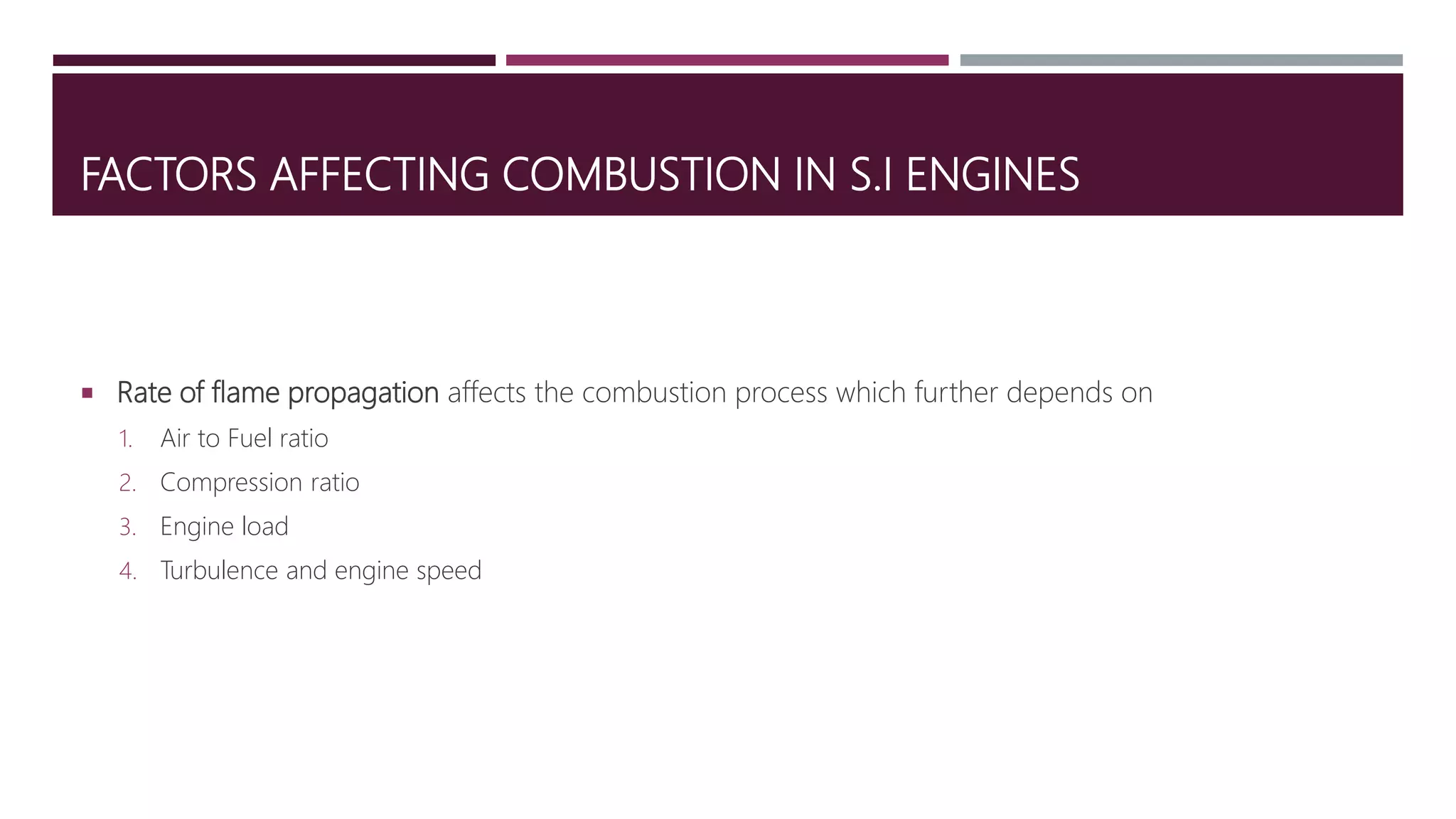 FACTORS AFFECTING COMBUSTION IN S.I ENGINES

▪ Rate of flame propagation affects the combustion process which further depends on

1. Air to Fuel ratio
2. Compression ratio
3. Engine load
4. Turbulence and engine speed